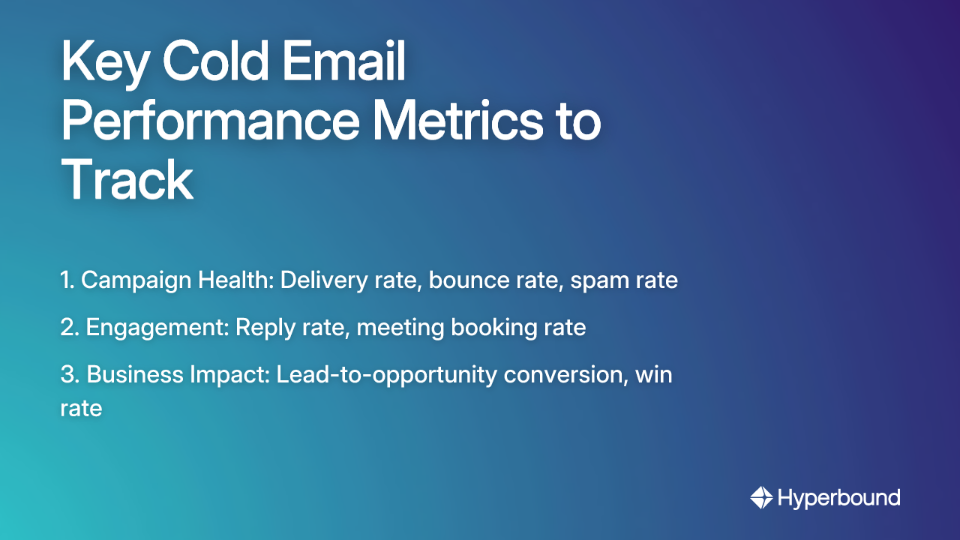 Key Cold Email Performance Metrics to Track

1. Campaign Health: Delivery rate, bounce rate, spam rate

2. Engagement: Reply rate, meeting booking rate

3. Business Impact: Lead-to-opportunity conversion, win rate

Hyperbound